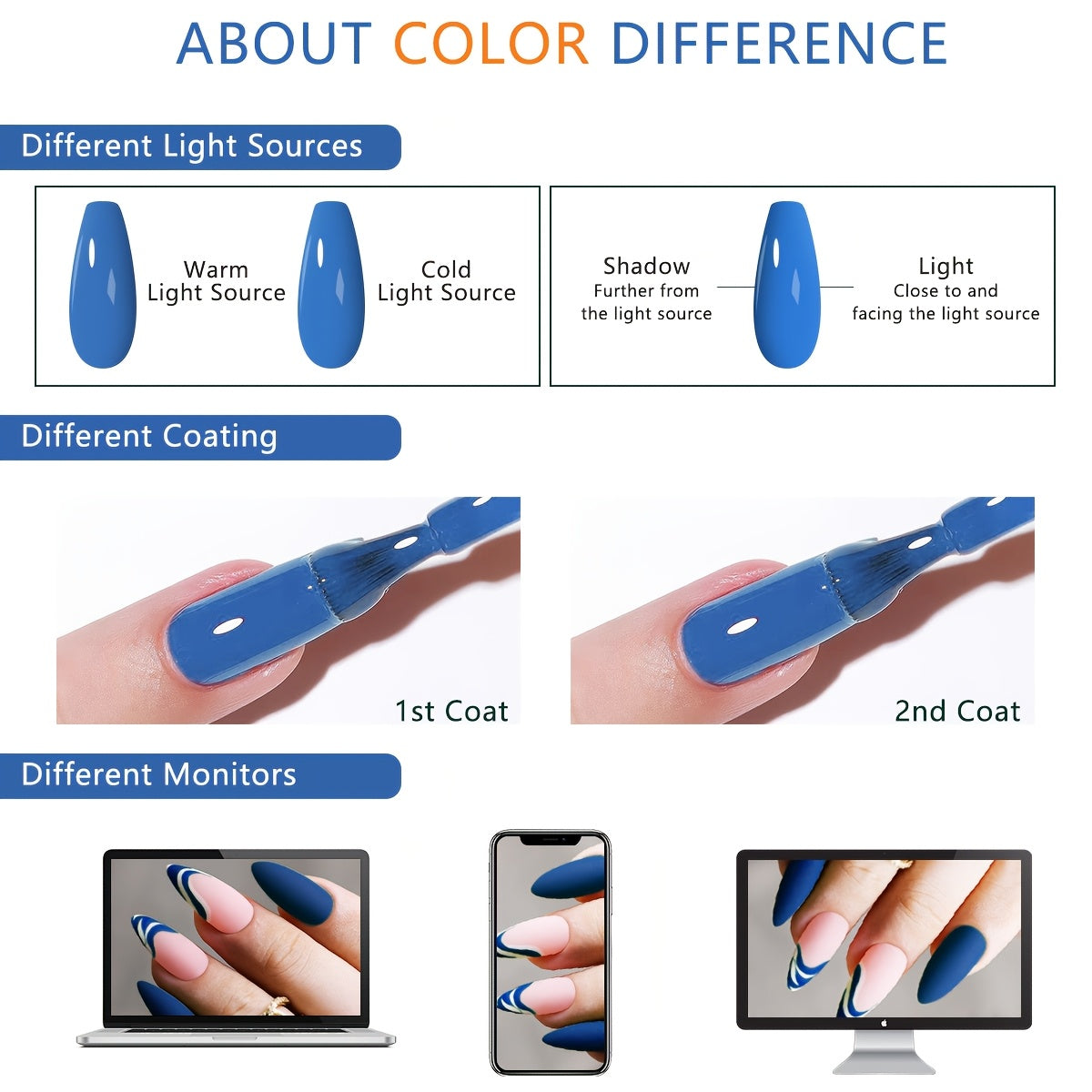 ABOUT COLOR DIFFERENCE

Different Light Sources

Warm Light Source

Cold Light Source

Shadow
Further from the light source

Light
Close to and facing the light source

Different Coating

1st Coat

2nd Coat

Different Monitors